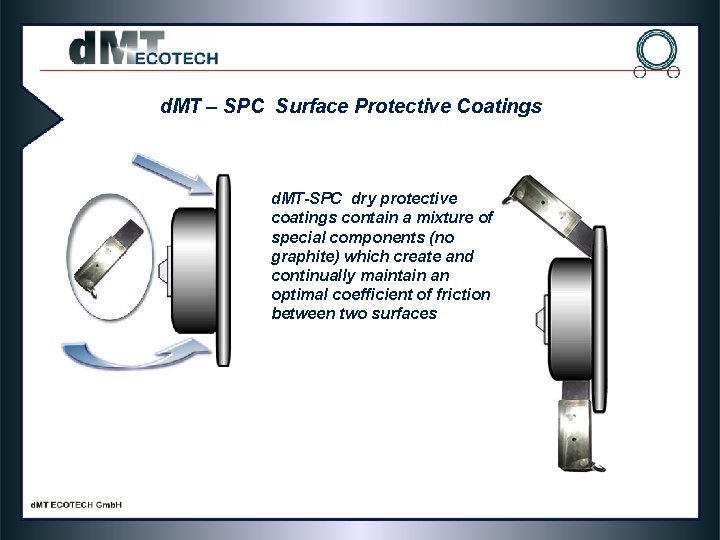 dMT ECOTECH

dMT – SPC Surface Protective Coatings

dMT-SPC dry protective coatings contain a mixture of special components (no graphite) which create and continually maintain an optimal coefficient of friction between two surfaces

dMT ECOTECH GmbH